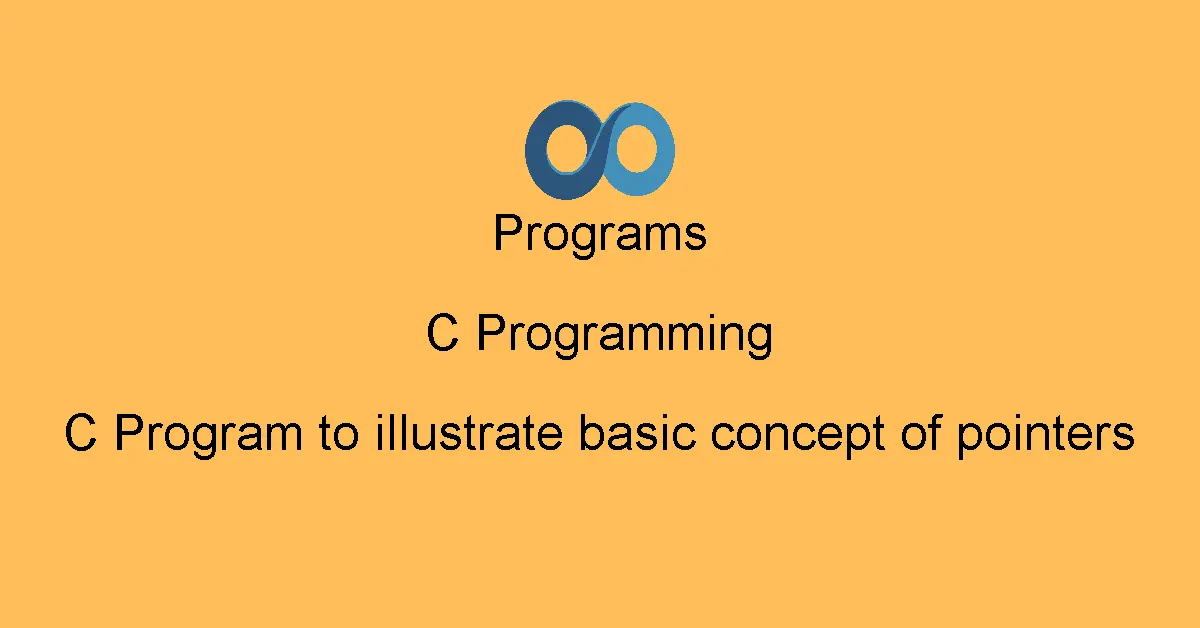 Programs

C Programming

C Program to illustrate basic concept of pointers